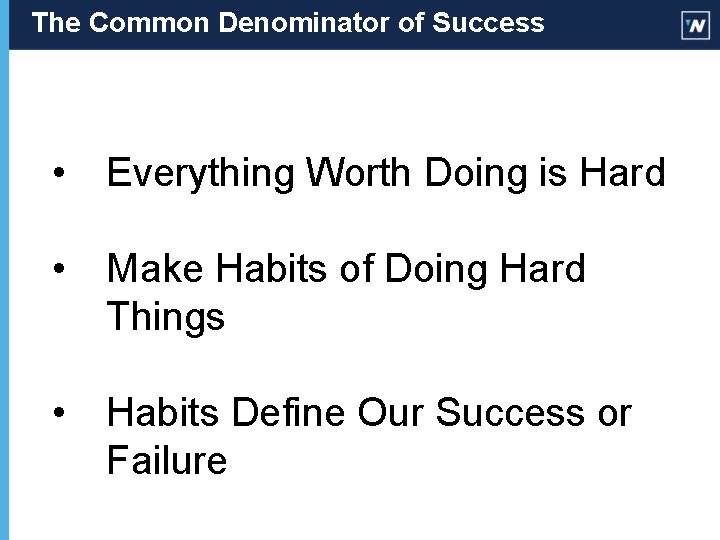 The Common Denominator of Success

N

• Everything Worth Doing is Hard

• Make Habits of Doing Hard Things

• Habits Define Our Success or Failure